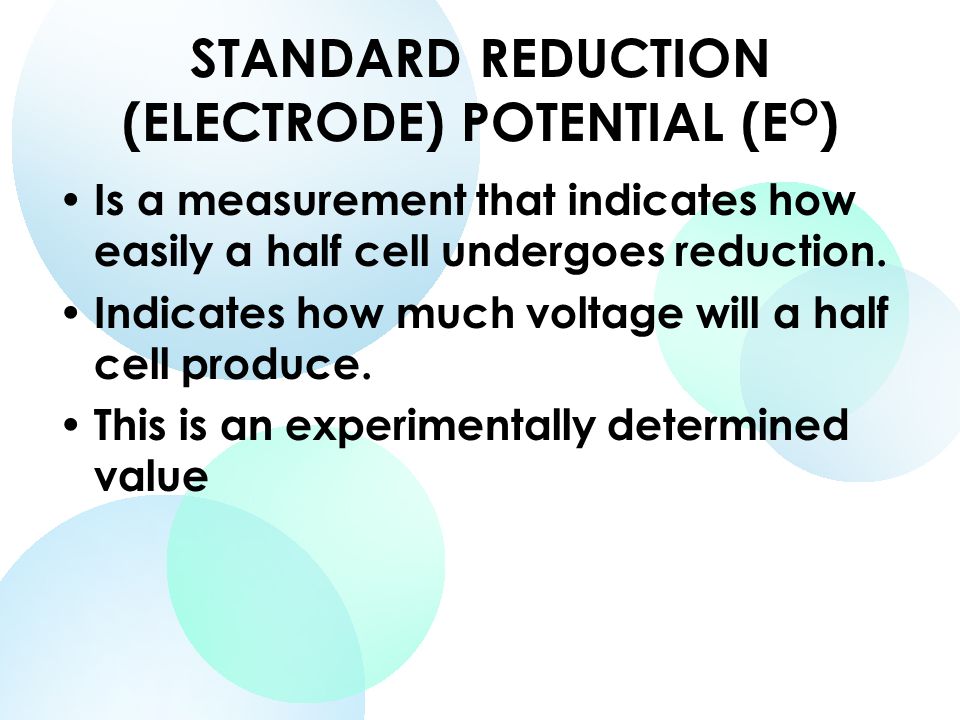 STANDARD REDUCTION (ELECTRODE) POTENTIAL ($E^O$)

• Is a measurement that indicates how easily a half cell undergoes reduction.

• Indicates how much voltage will a half cell produce.

• This is an experimentally determined value